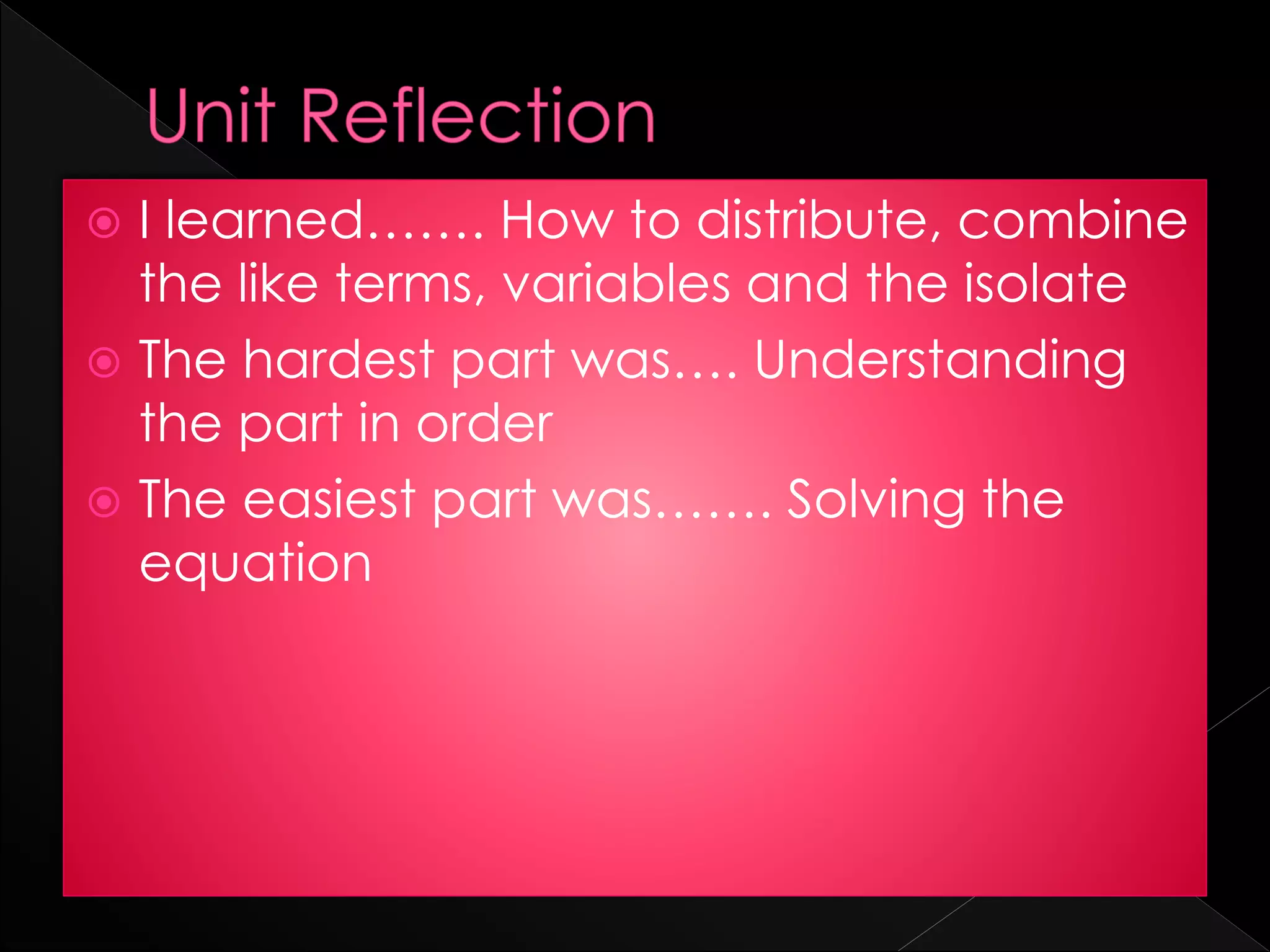 Unit Reflection

I learned……. How to distribute, combine the like terms, variables and the isolate

The hardest part was…. Understanding the part in order

The easiest part was……. Solving the equation